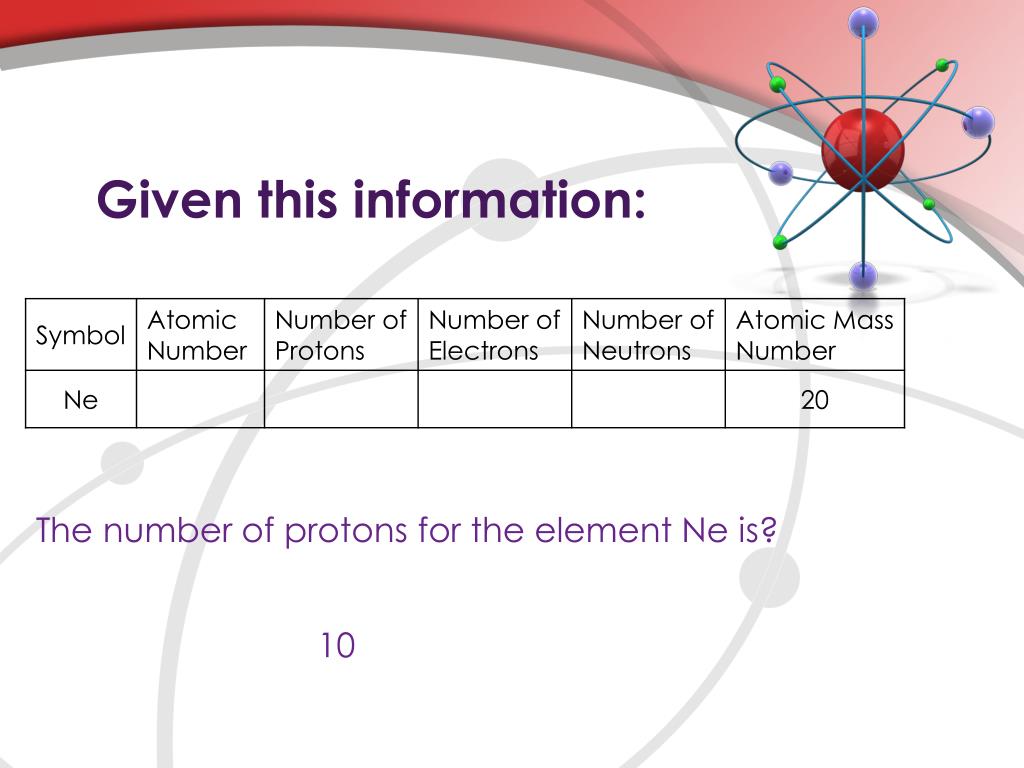 Given this information:

| Symbol | Atomic Number | Number of Protons | Number of Electrons | Number of Neutrons | Atomic Mass Number |
|---|---|---|---|---|---|
| Ne | | | | | 20 |

The number of protons for the element Ne is?

10